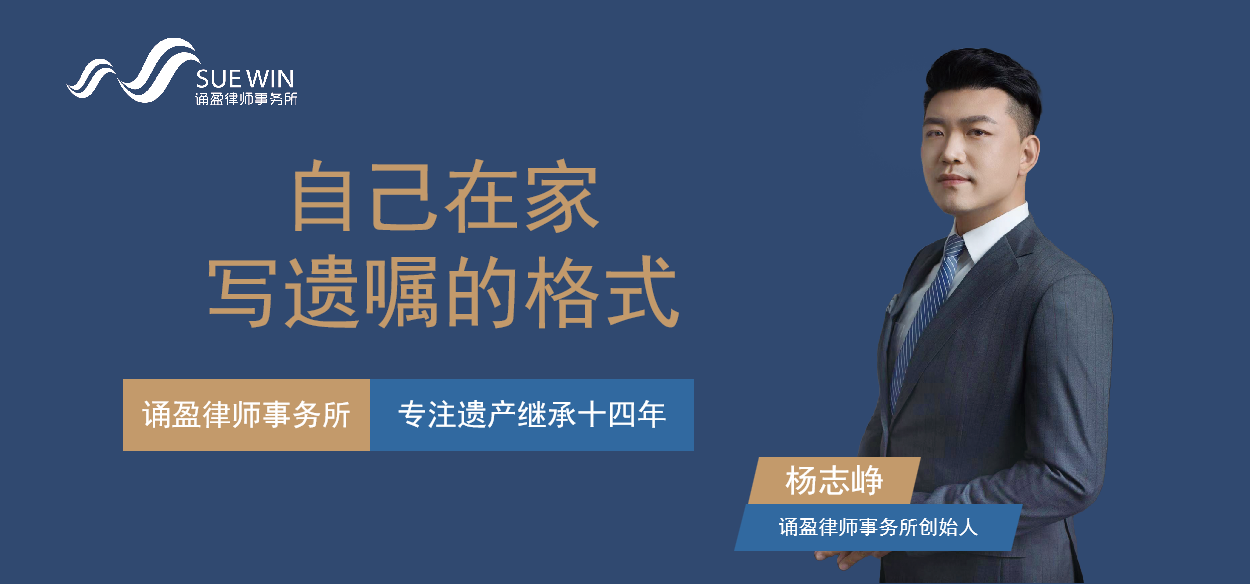 SUE WIN
诵盈律师事务所

自己在家
写遗嘱的格式

诵盈律师事务所 专注遗产继承十四年

杨志峥
诵盈律师事务所创始人